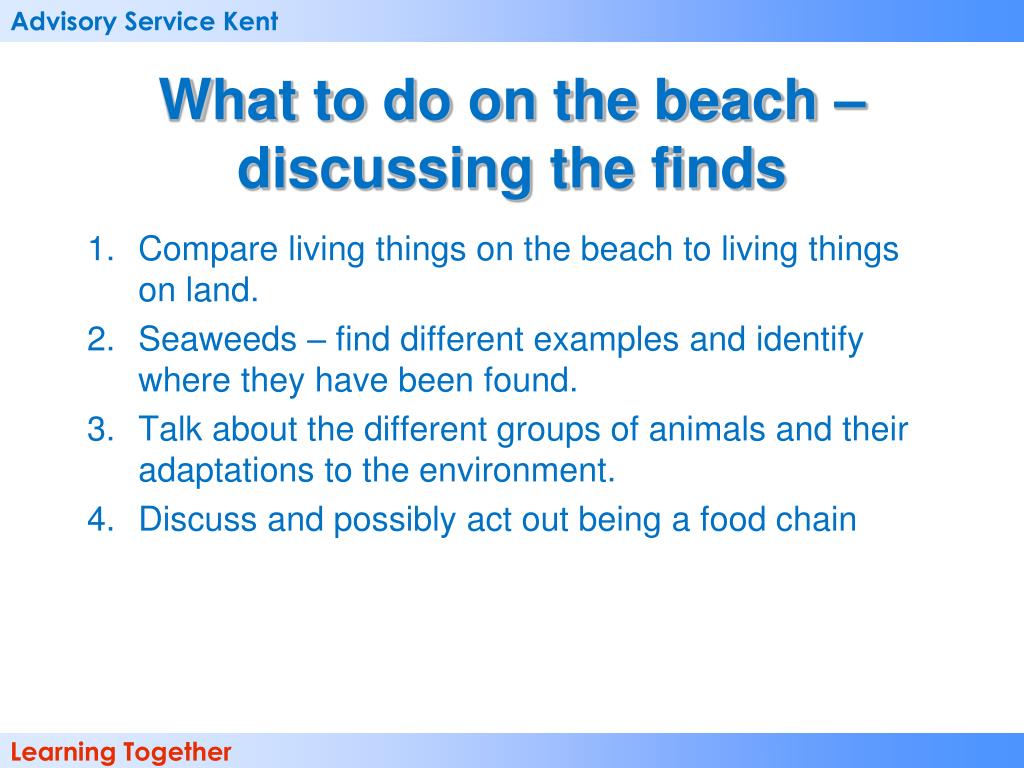 Advisory Service Kent

What to do on the beach – discussing the finds

1. Compare living things on the beach to living things on land.
2. Seaweeds – find different examples and identify where they have been found.
3. Talk about the different groups of animals and their adaptations to the environment.
4. Discuss and possibly act out being a food chain

Learning Together